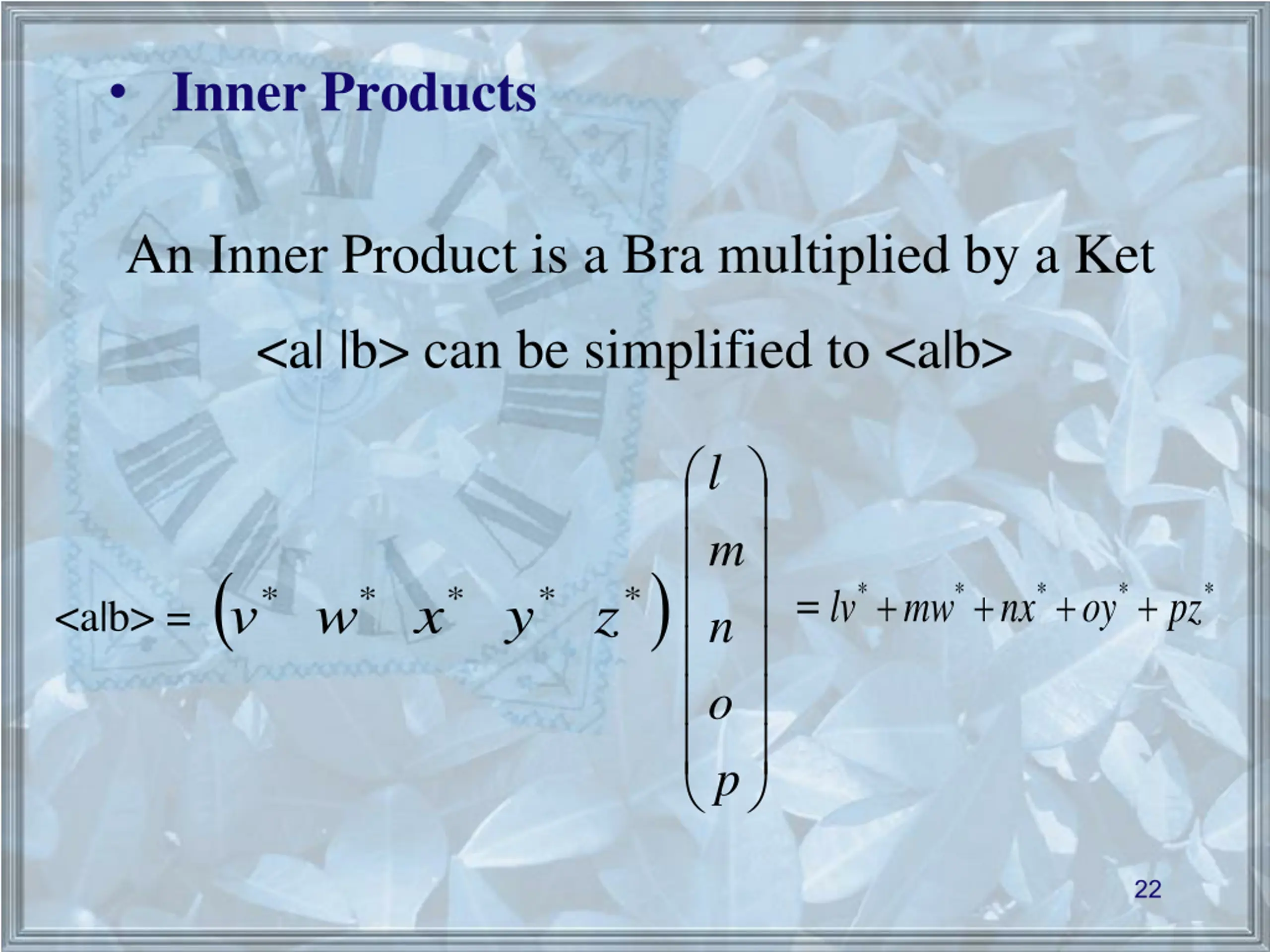 • Inner Products

An Inner Product is a Bra multiplied by a Ket

<a| |b> can be simplified to <a|b>

<a|b> = $\begin{pmatrix} v^* & w^* & x^* & y^* & z^* \end{pmatrix} \begin{pmatrix} l \\ m \\ n \\ o \\ p \end{pmatrix} = lv^* + mw^* + nx^* + oy^* + pz^*$

22